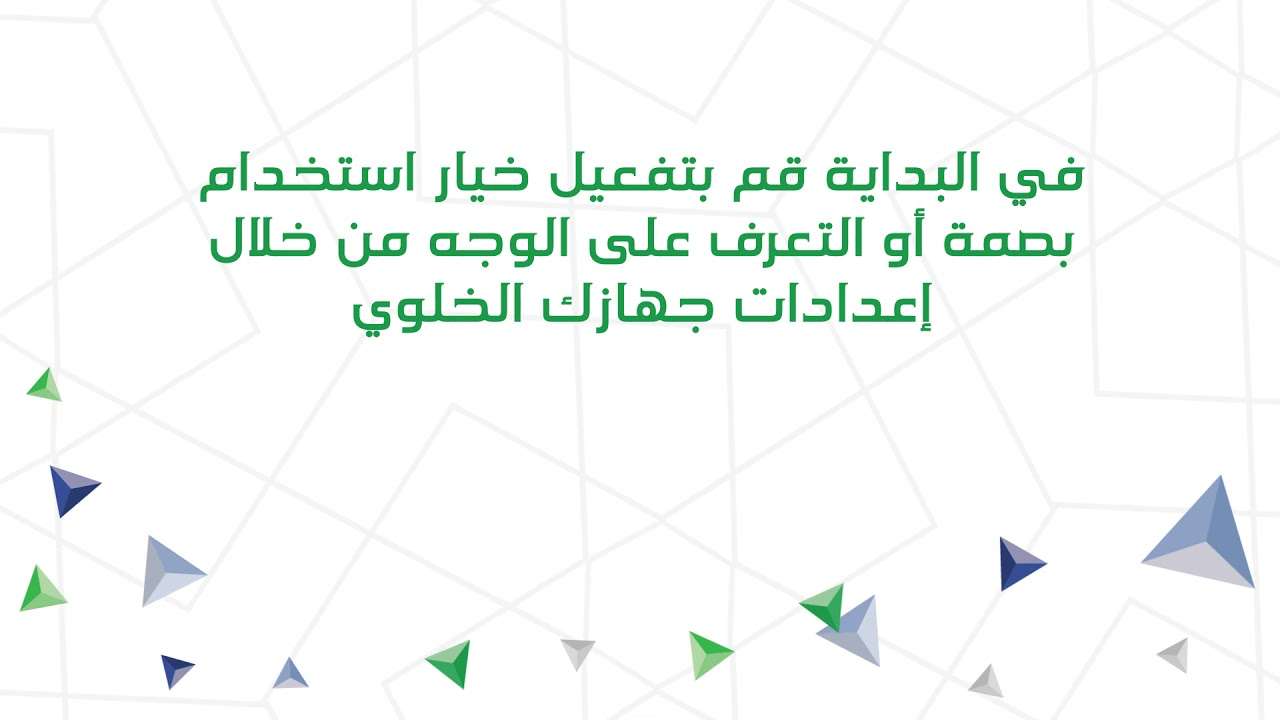 في البداية قم بتفعيل خيار استخدام بصمة أو التعرف على الوجه من خلال إعدادات جهازك الخلوي